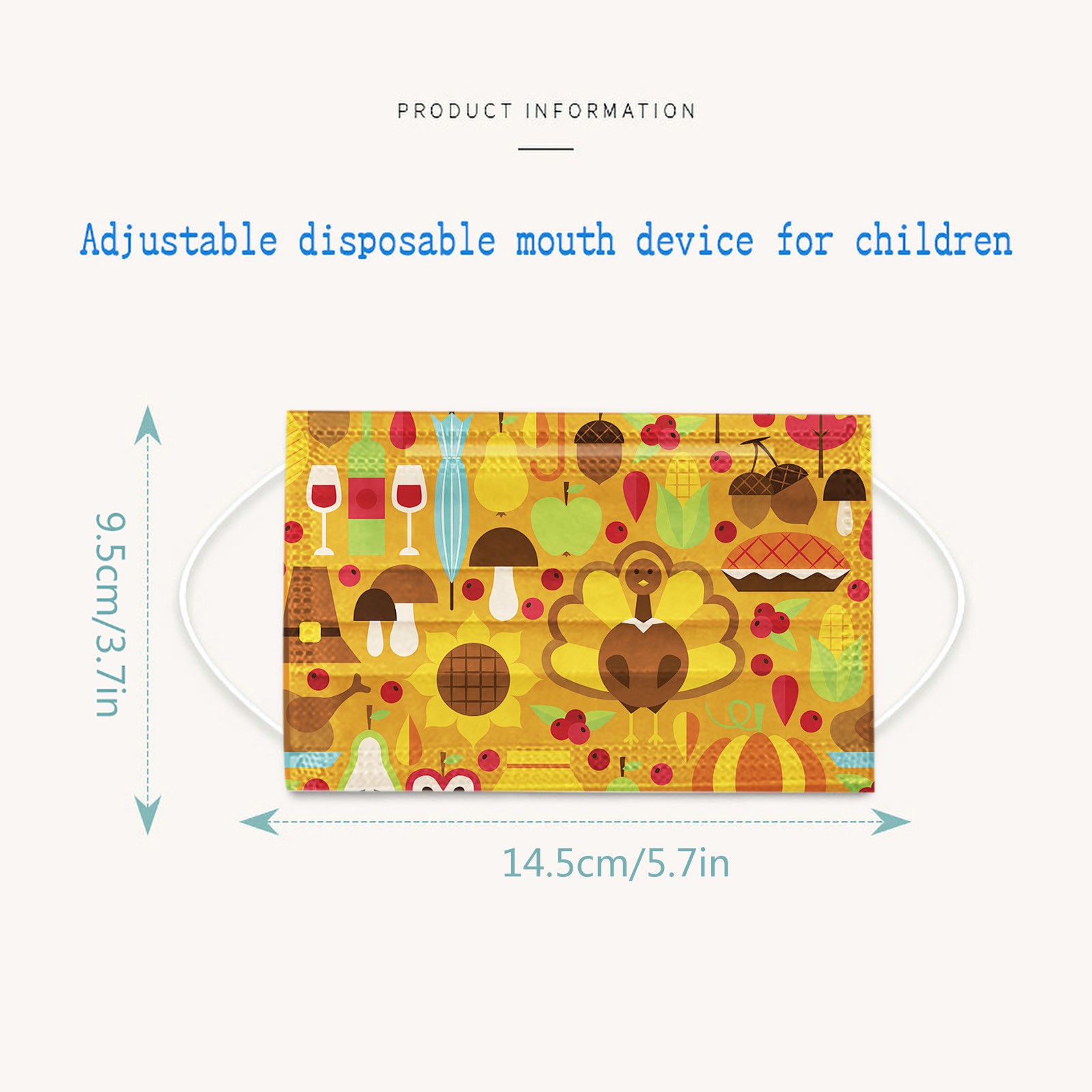 PRODUCT INFORMATION

Adjustable disposable mouth device for children

9.5cm/3.7in

14.5cm/5.7in